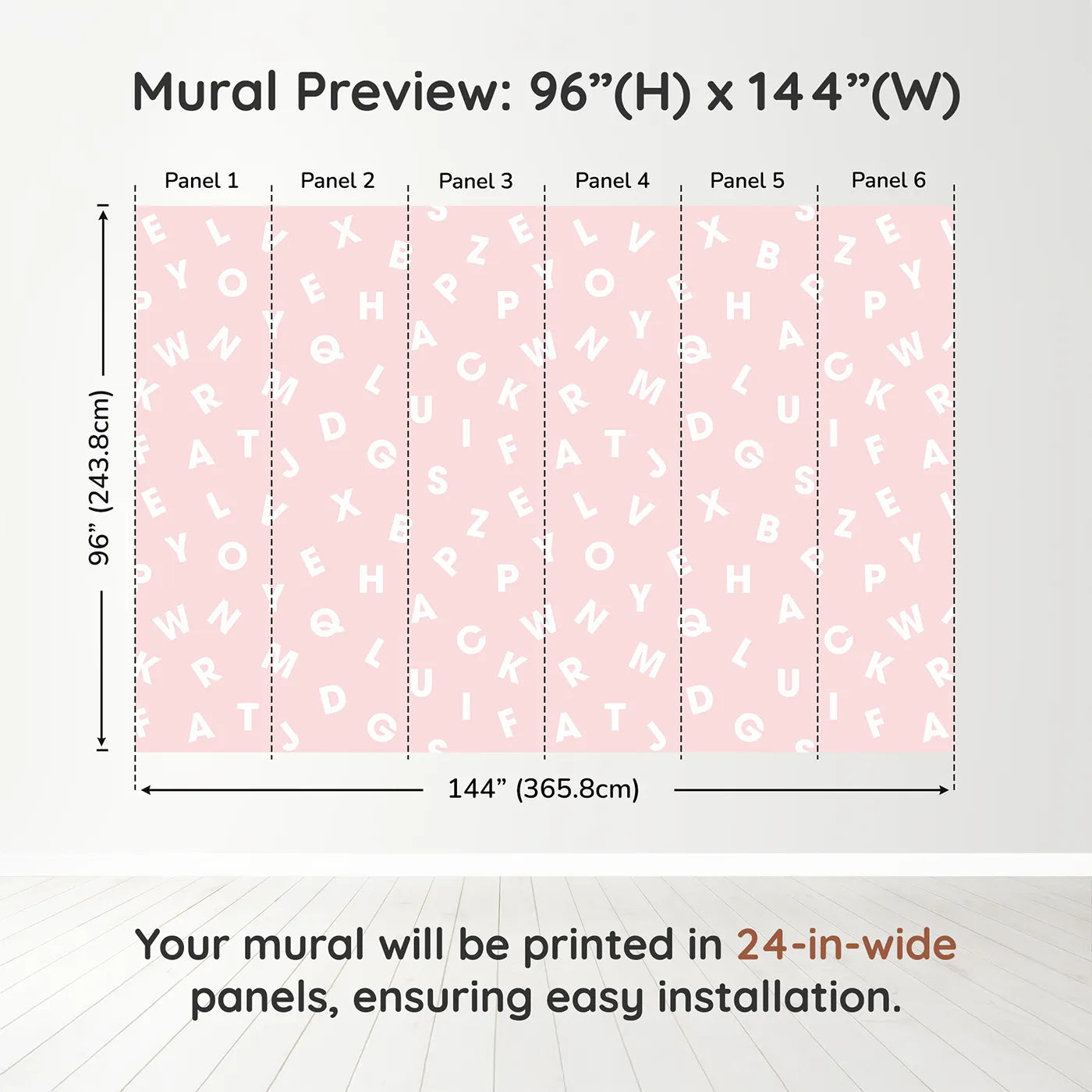 Mural Preview: 96”(H) x 144”(W)

Panel 1

Panel 2

Panel 3

Panel 4

Panel 5

Panel 6

96” (243.8cm)

144” (365.8cm)

Your mural will be printed in 24-in-wide panels, ensuring easy installation.